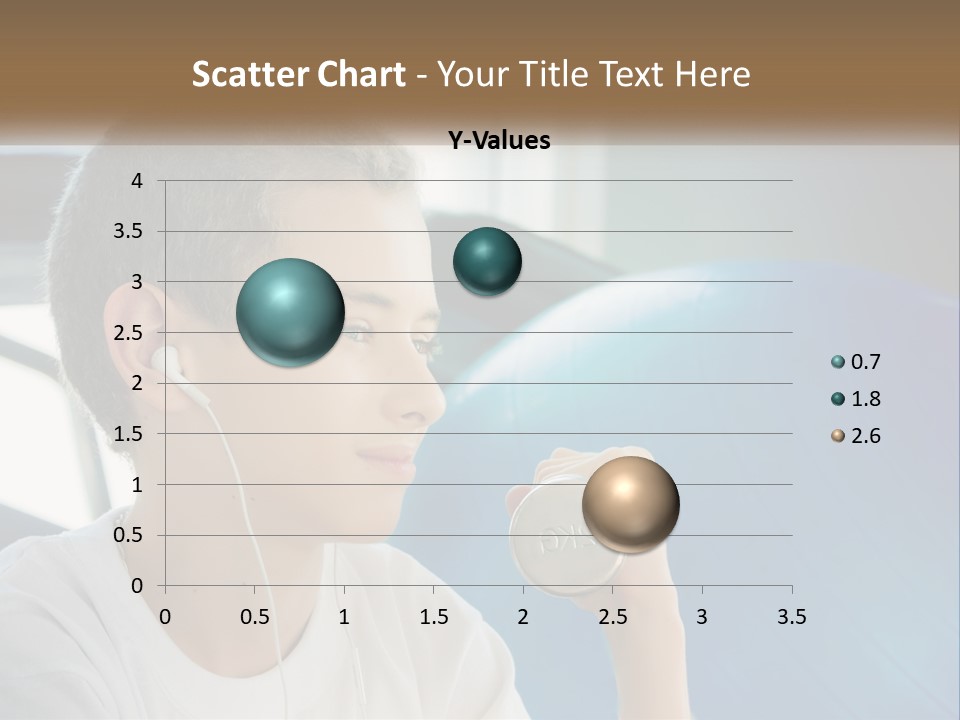 Scatter Chart - Your Title Text Here

Y-Values

4
3.5
3
2.5
2
1.5
1
0.5
0

0 0.5 1 1.5 2 2.5 3 3.5

0.7
1.8
2.6